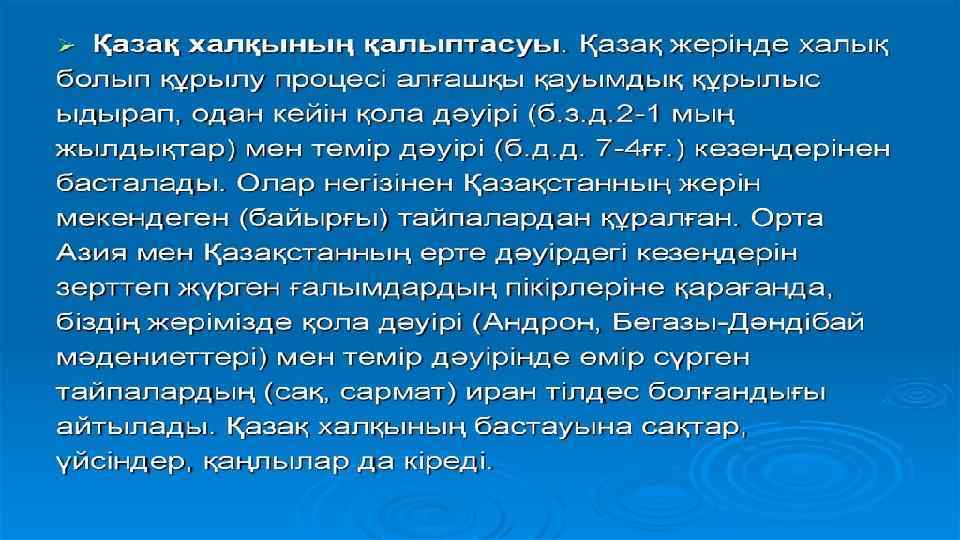 ➢ Қазақ халқының қалыптасуы. Қазақ жерінде халық болып құрылу процесі алғашқы қауымдық құрылыс ыдырап, одан кейін қола дәуірі (б.з.д.2-1 мың жылдықтар) мен темір дәуірі (б.д.д. 7-4ғғ.) кезеңдерінен басталады. Олар негізінен Қазақстанның жерін мекендеген (байырғы) тайпалардан құралған. Орта Азия мен Қазақстанның ерте дәуірдегі кезеңдерін зерттеп жүрген ғалымдардың пікірлеріне қарағанда, біздің жерімізде қола дәуірі (Андрон, Бегазы-Дәндібай мәдениеттері) мен темір дәуірінде өмір сүрген тайпалардың (сақ, сармат) иран тілдес болғандығы айтылады. Қазақ халқының бастауына сақтар, үйсіндер, қаңлылар да кіреді.